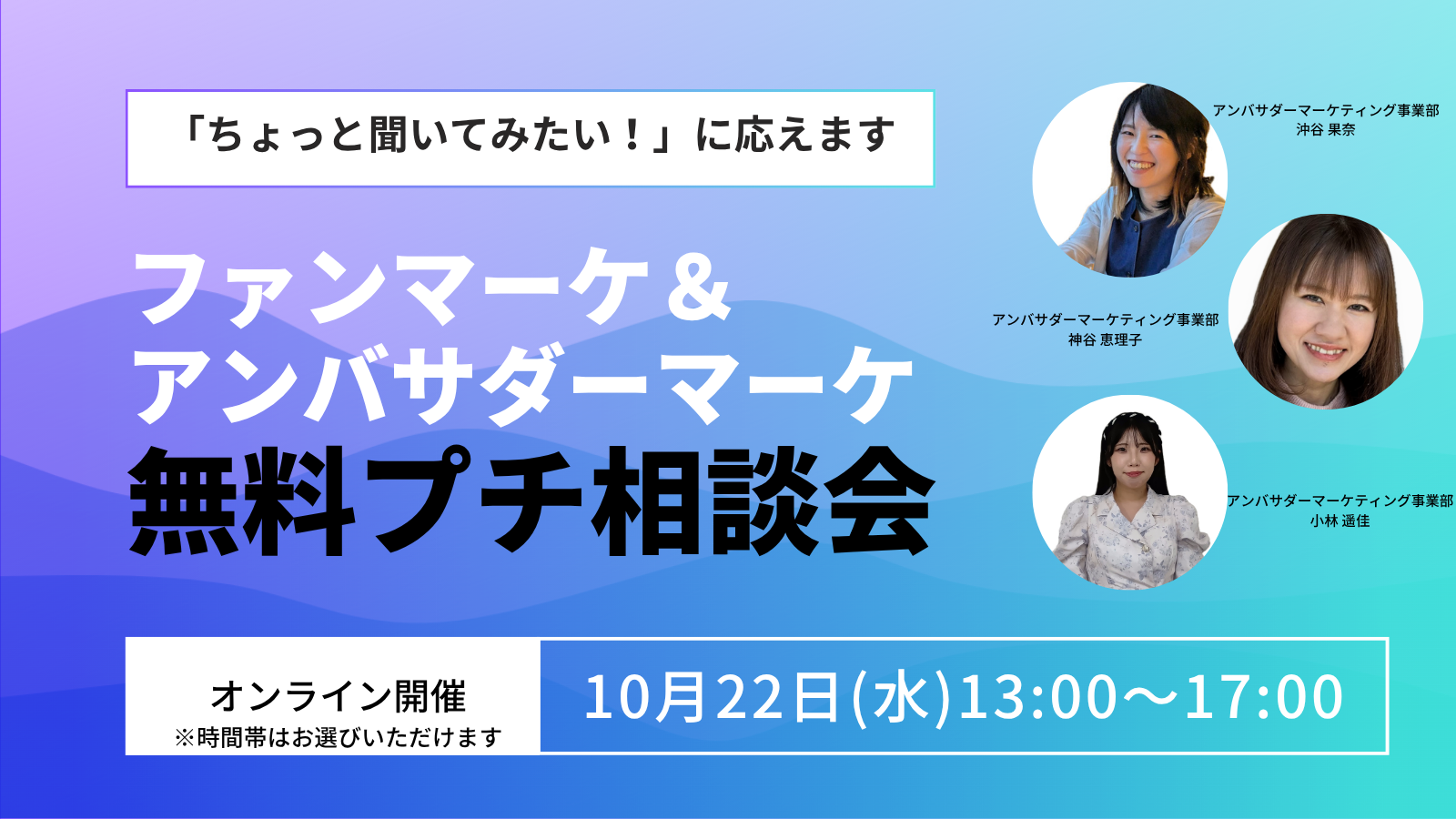 「ちょっと聞いてみたい！」に応えます

ファンマーケ＆
アンバサダーマーケ
無料プチ相談会

アンバサダーマーケティング事業部
沖谷 果奈

アンバサダーマーケティング事業部
神谷 恵理子

アンバサダーマーケティング事業部
小林 遥佳

オンライン開催
※時間帯はお選びいただけます

10月22日(水)13:00〜17:00